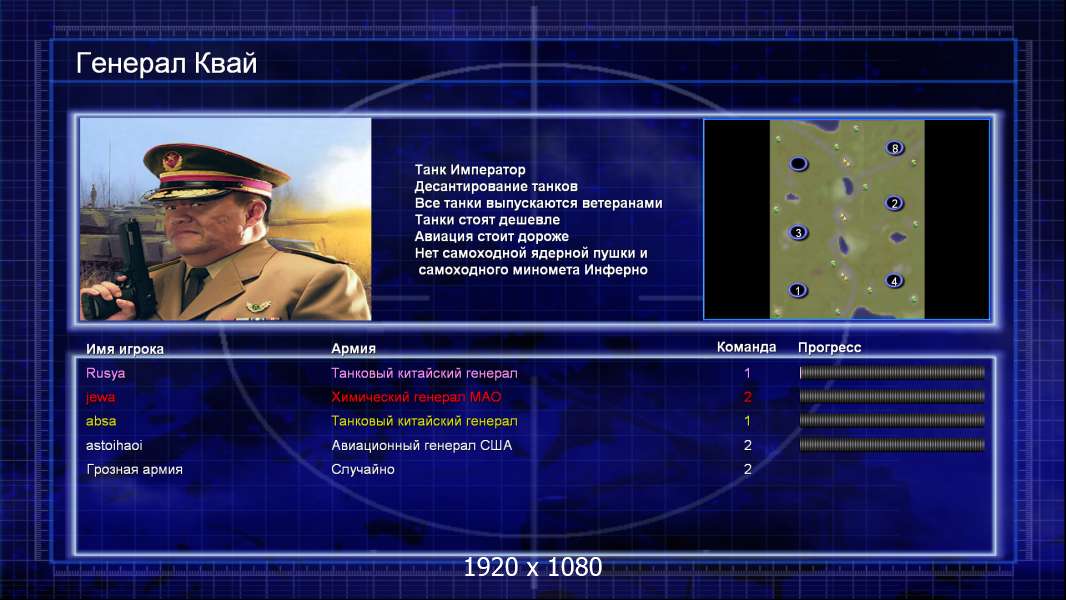 Генерал Квай

Танк Император
Десантирование танков
Все танки выпускаются ветеранами
Танки стоят дешевле
Авиация стоит дороже
Нет самоходной ядерной пушки и самоходного миномета Инферно

8
2
3
4
1

| Имя игрока | Армия | Команда | Прогресс |
|---|---|---|---|
| Rusya | Танковый китайский генерал | 1 | |
| jewa | Химический генерал МАО | 2 | |
| absa | Танковый китайский генерал | 1 | |
| astoihaoi | Авиационный генерал США | 2 | |
| Грозная армия | Случайно | 2 | |

1920 x 1080